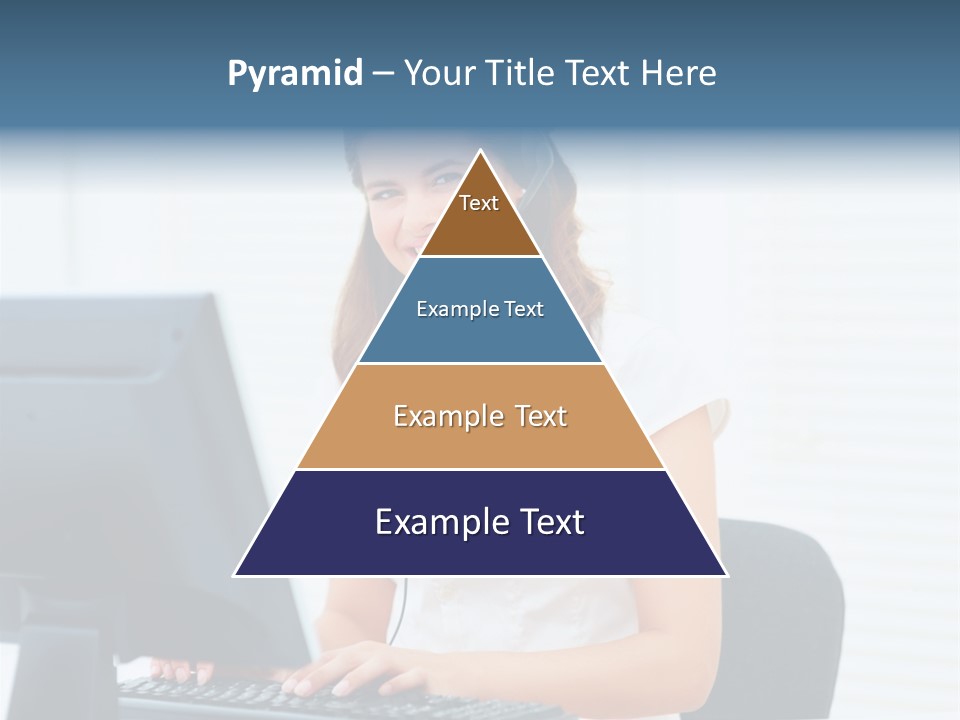 Pyramid – Your Title Text Here

Text

Example Text

Example Text

Example Text